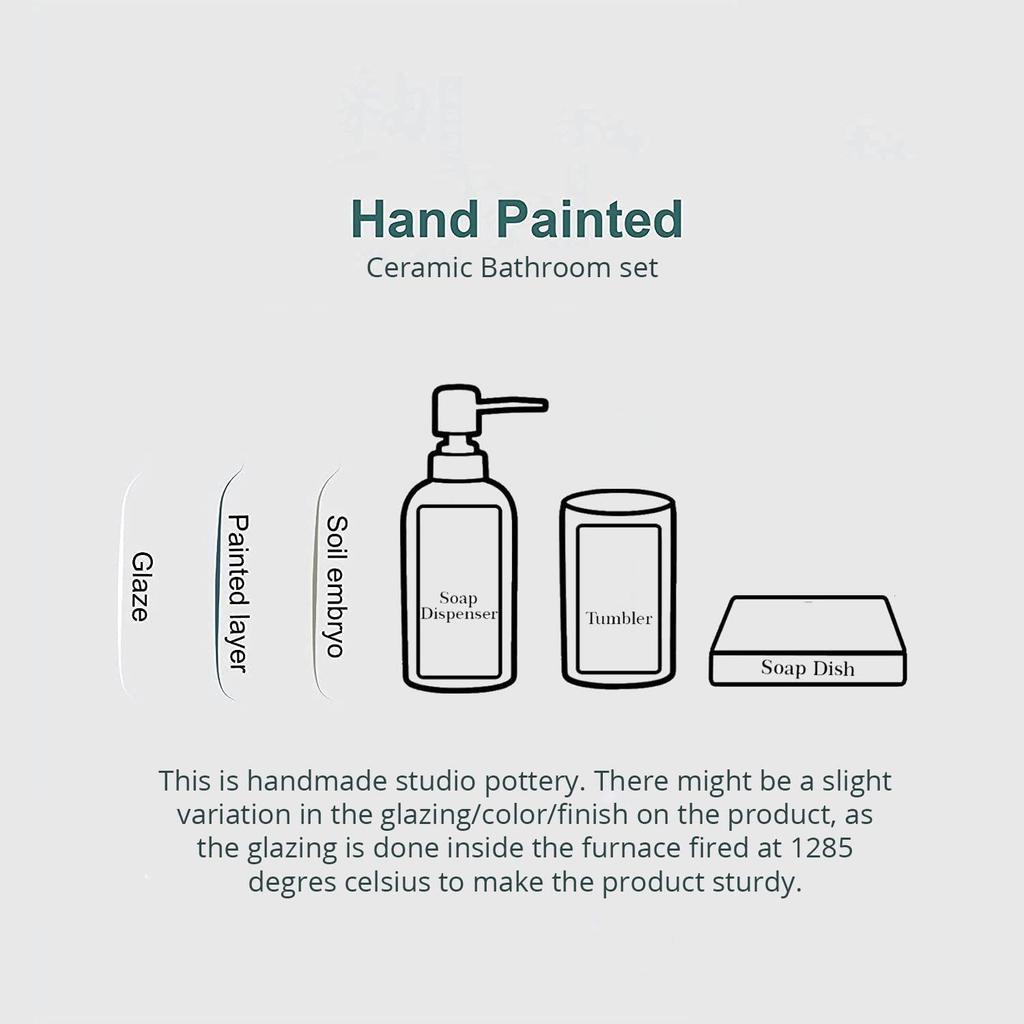 Hand Painted
Ceramic Bathroom set

Glaze

Painted layer

Soil embryo

Soap Dispenser

Tumbler

Soap Dish

This is handmade studio pottery. There might be a slight variation in the glazing/color/finish on the product, as the glazing is done inside the furnace fired at 1285 degres celsius to make the product sturdy.